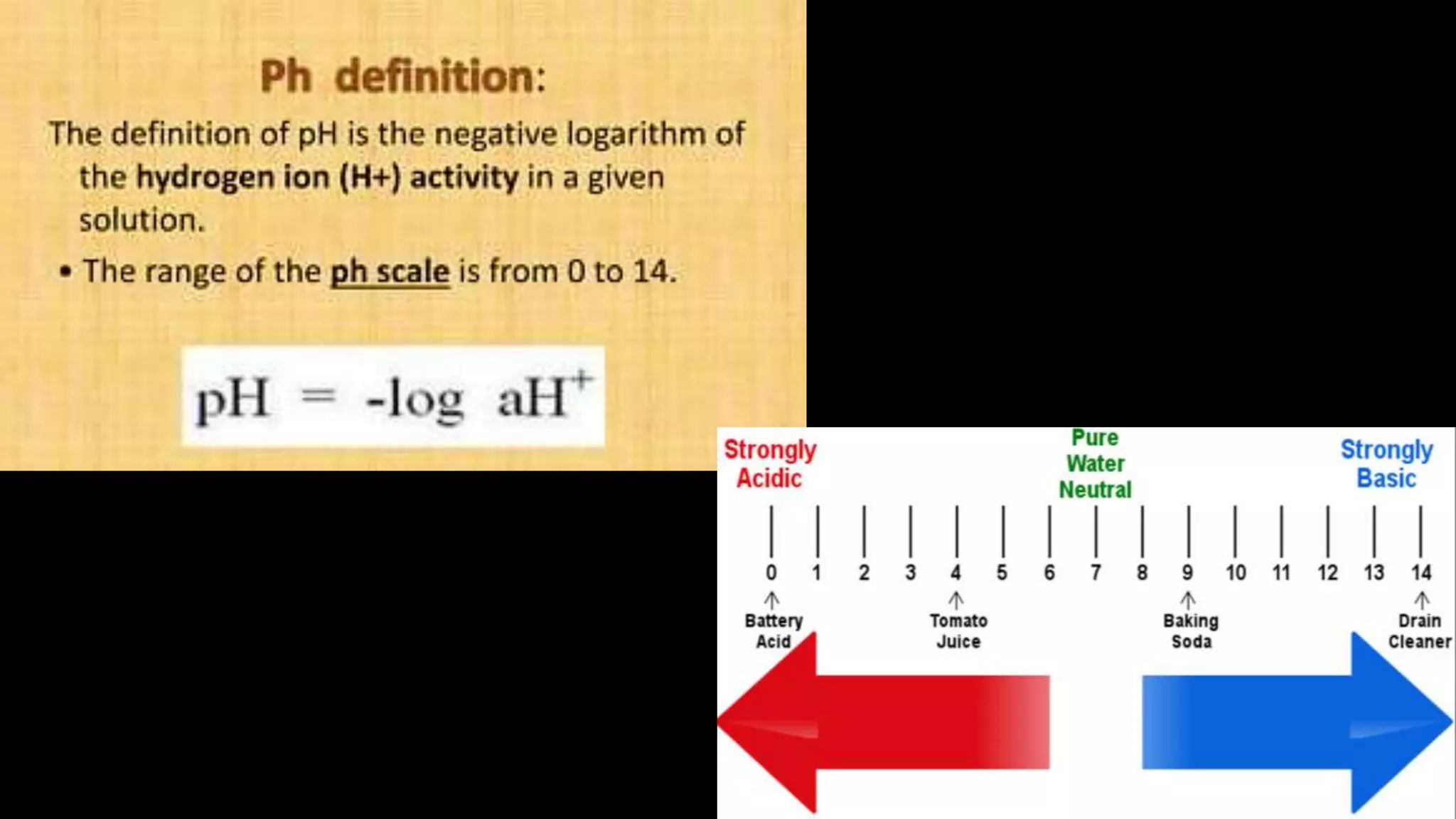 Ph definition:

The definition of pH is the negative logarithm of the hydrogen ion (H+) activity in a given solution.

• The range of the ph scale is from 0 to 14.

$pH = -\log aH^+$

Strongly Acidic

Pure Water Neutral

Strongly Basic

0 1 2 3 4 5 6 7 8 9 10 11 12 13 14

Battery Acid

Tomato Juice

Baking Soda

Drain Cleaner